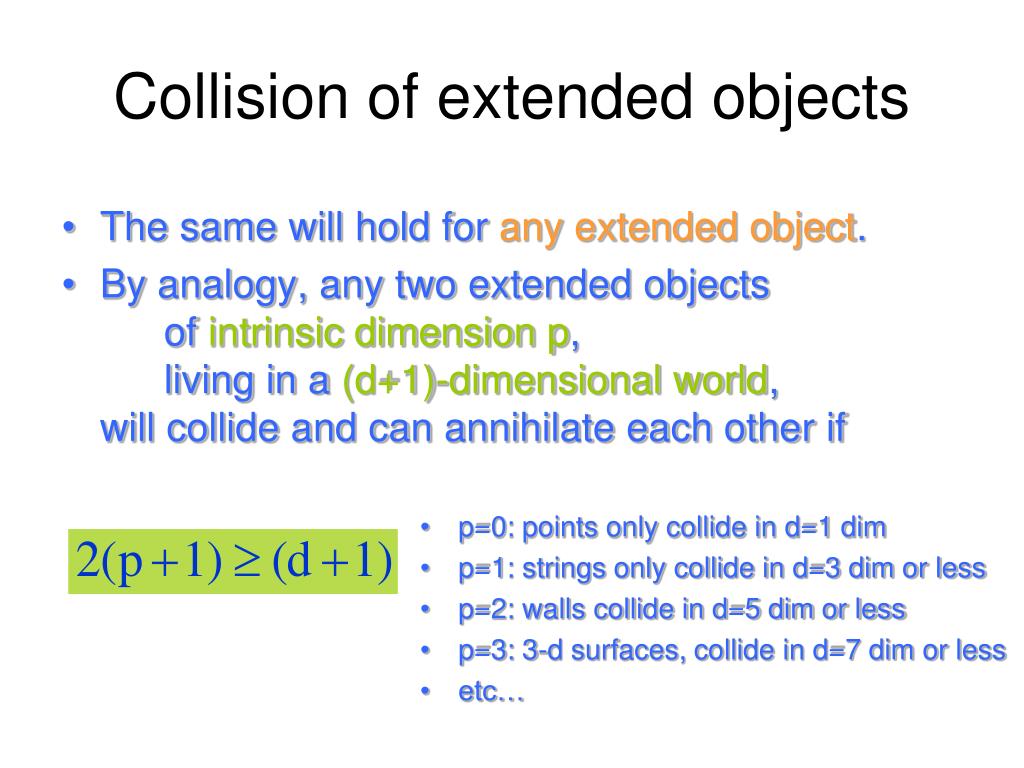 Collision of extended objects

• The same will hold for any extended object.
• By analogy, any two extended objects
of intrinsic dimension p,
living in a (d+1)-dimensional world,
will collide and can annihilate each other if

$2(p+1) \geq (d+1)$

• p=0: points only collide in d=1 dim
• p=1: strings only collide in d=3 dim or less
• p=2: walls collide in d=5 dim or less
• p=3: 3-d surfaces, collide in d=7 dim or less
• etc…